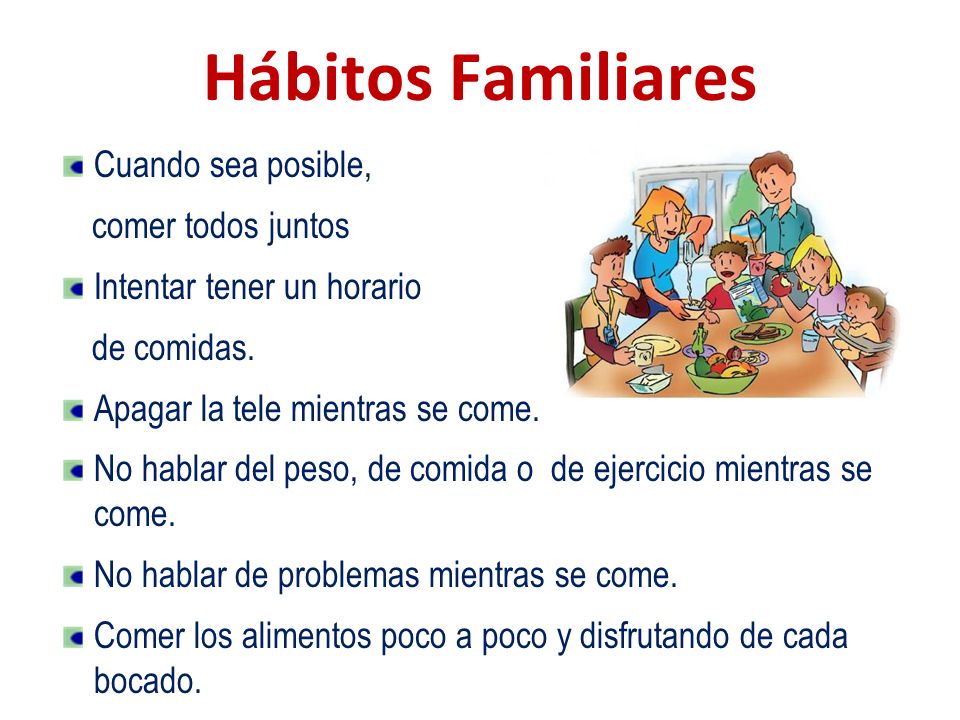 Hábitos Familiares

Cuando sea posible, comer todos juntos

Intentar tener un horario de comidas.

Apagar la tele mientras se come.

No hablar del peso, de comida o de ejercicio mientras se come.

No hablar de problemas mientras se come.

Comer los alimentos poco a poco y disfrutando de cada bocado.